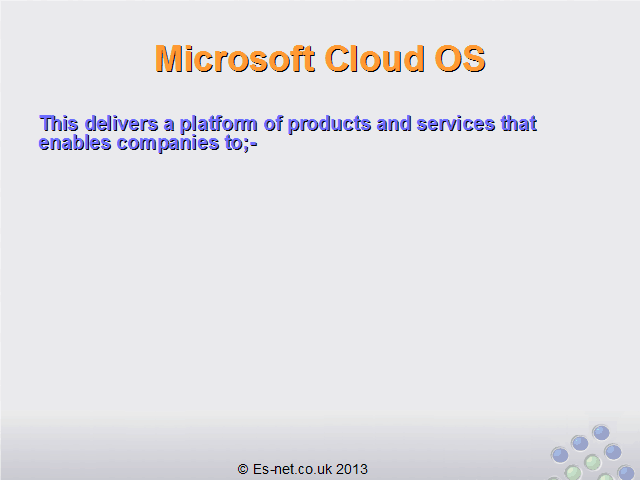 Microsoft Cloud OS

This delivers a platform of products and services that enables companies to;-

© Es-net.co.uk 2013